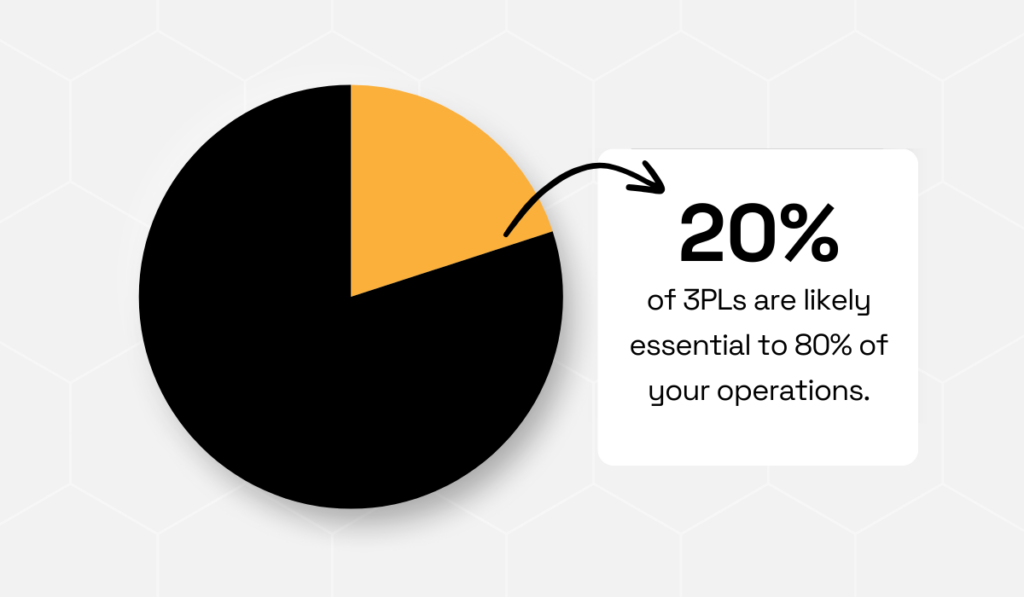 20%

of 3PLs are likely essential to 80% of your operations.